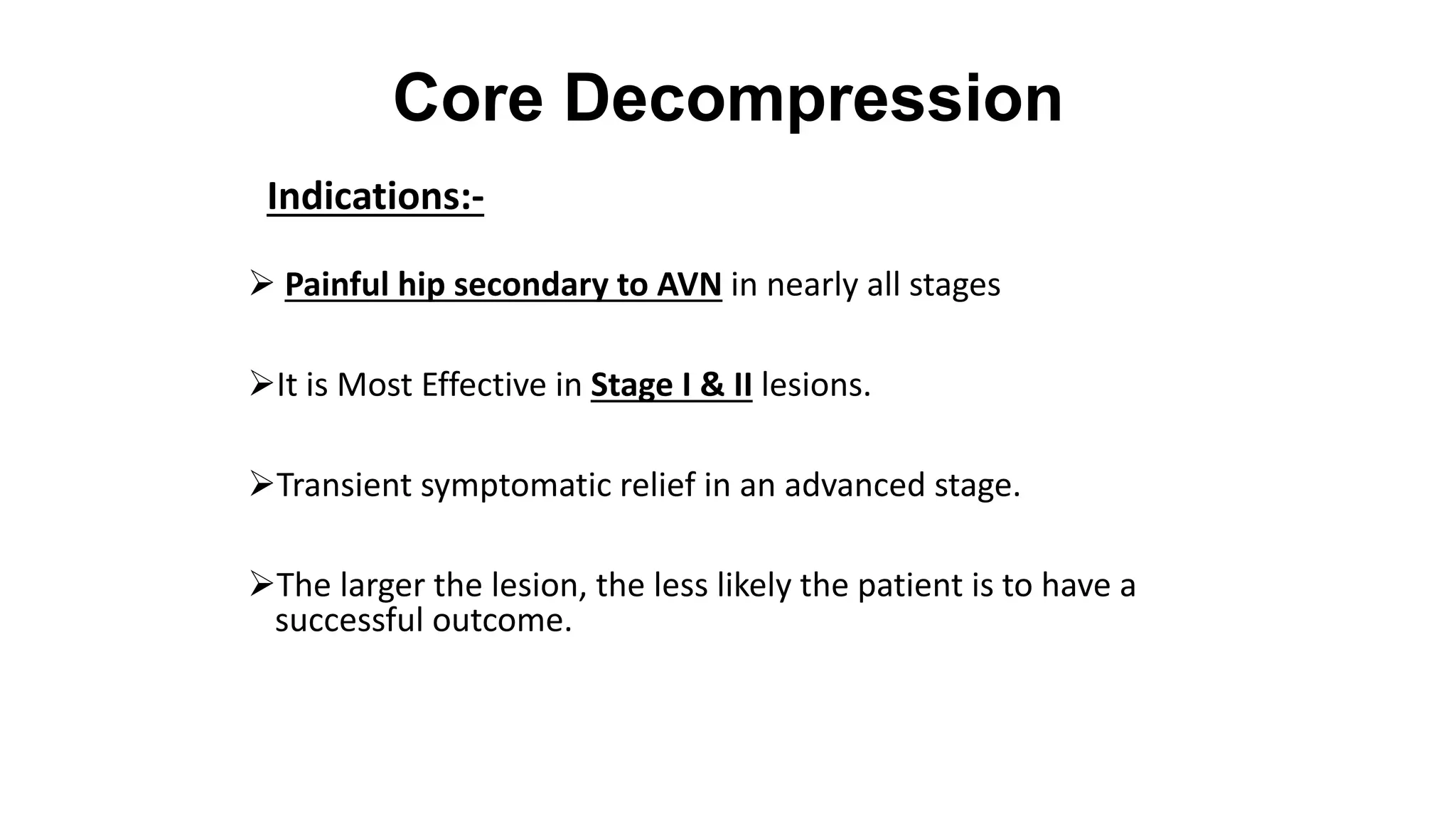 Core Decompression

Indications:-

➢ Painful hip secondary to AVN in nearly all stages

➢It is Most Effective in Stage I & II lesions.

➢Transient symptomatic relief in an advanced stage.

➢The larger the lesion, the less likely the patient is to have a successful outcome.